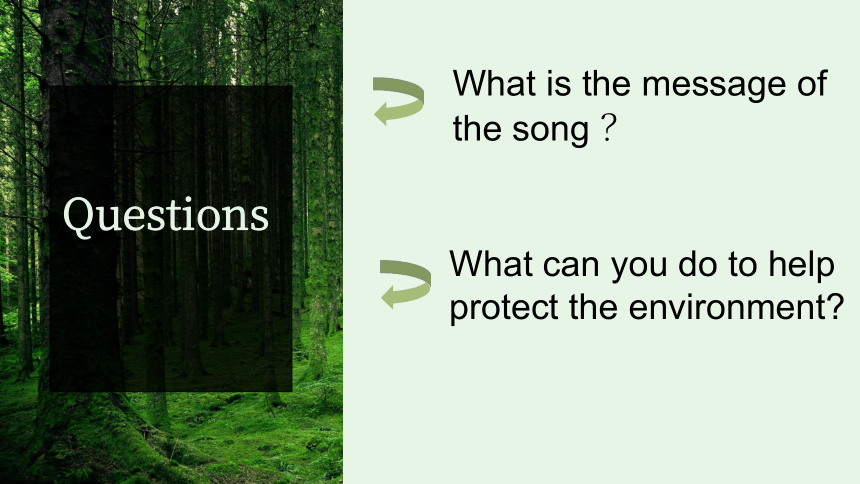 Questions

What is the message of the song？

What can you do to help protect the environment?